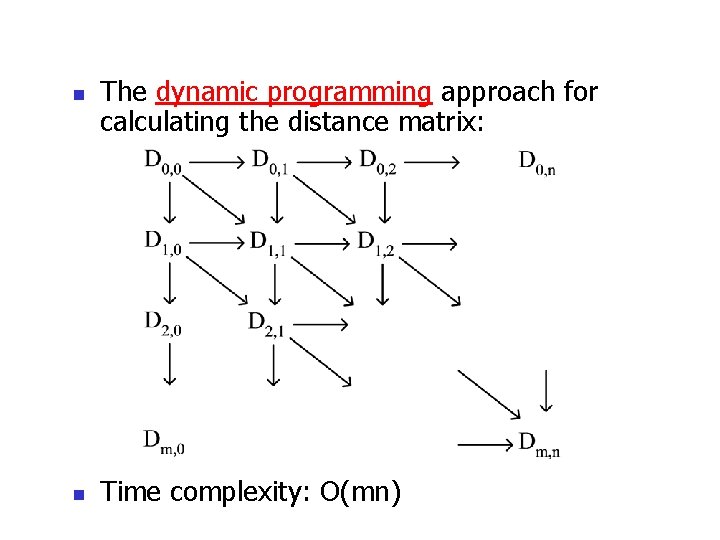 The dynamic programming approach for calculating the distance matrix:

$D_{0,0}$ $D_{0,1}$ $D_{0,2}$ $D_{0,n}$

$D_{1,0}$ $D_{1,1}$ $D_{1,2}$

$D_{2,0}$ $D_{2,1}$

$D_{m,0}$ $D_{m,n}$

Time complexity: O(mn)